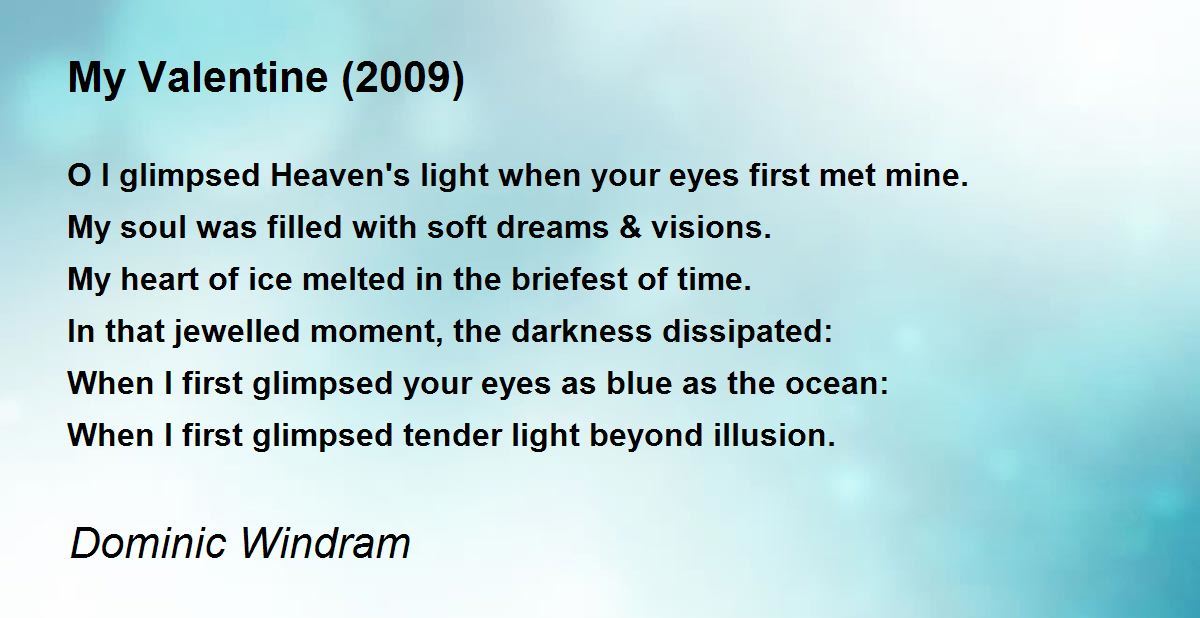 My Valentine (2009)

O I glimpsed Heaven's light when your eyes first met mine.
My soul was filled with soft dreams & visions.
My heart of ice melted in the briefest of time.
In that jewelled moment, the darkness dissipated:
When I first glimpsed your eyes as blue as the ocean:
When I first glimpsed tender light beyond illusion.

Dominic Windram